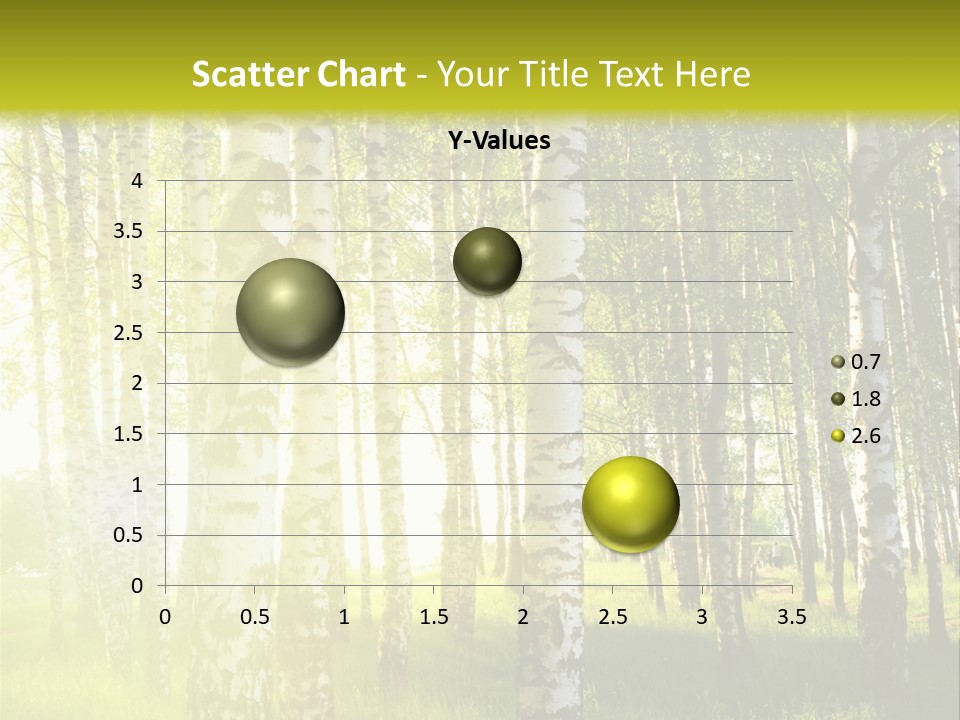 Scatter Chart - Your Title Text Here

Y-Values

4
3.5
3
2.5
2
1.5
1
0.5
0

0 0.5 1 1.5 2 2.5 3 3.5

0.7
1.8
2.6